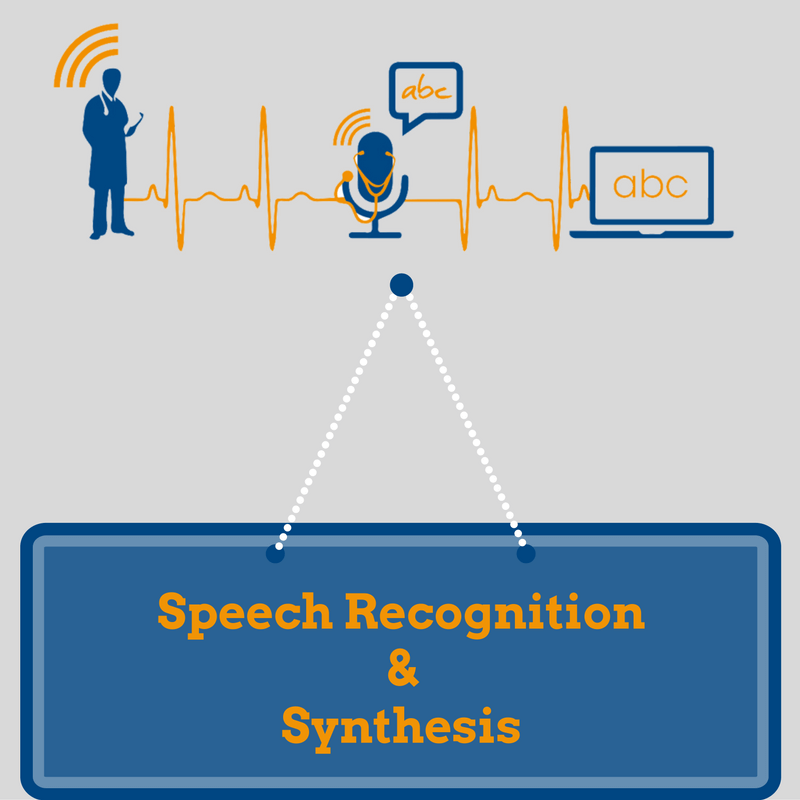 abc

abc

Speech Recognition
&
Synthesis